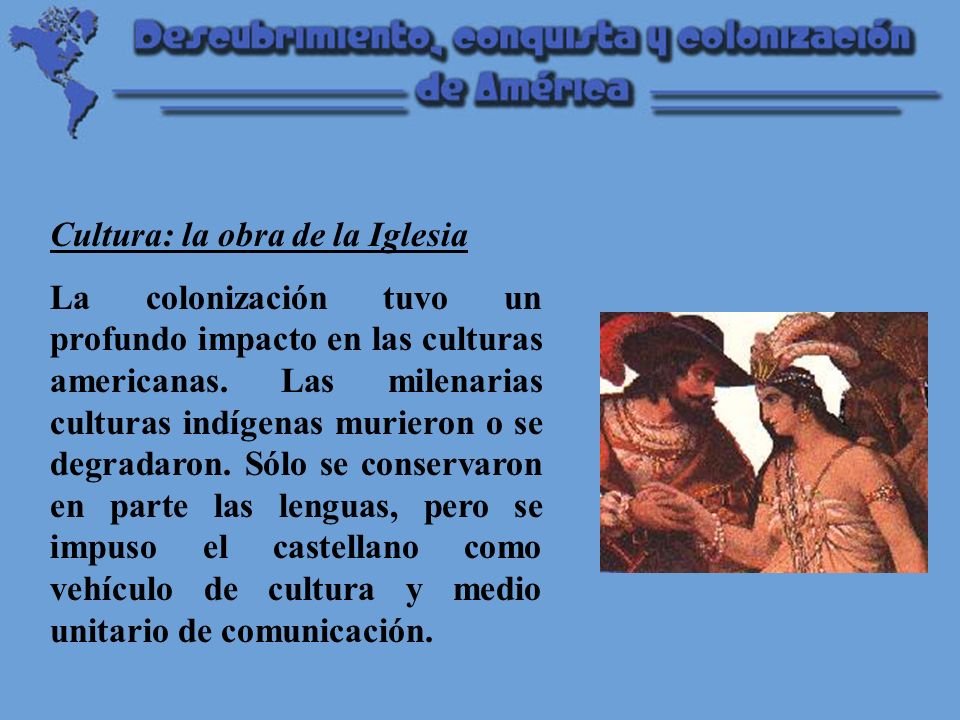 Descubrimiento, conquista y colonización de América

Cultura: la obra de la Iglesia

La colonización tuvo un profundo impacto en las culturas americanas. Las milenarias culturas indígenas murieron o se degradaron. Sólo se conservaron en parte las lenguas, pero se impuso el castellano como vehículo de cultura y medio unitario de comunicación.